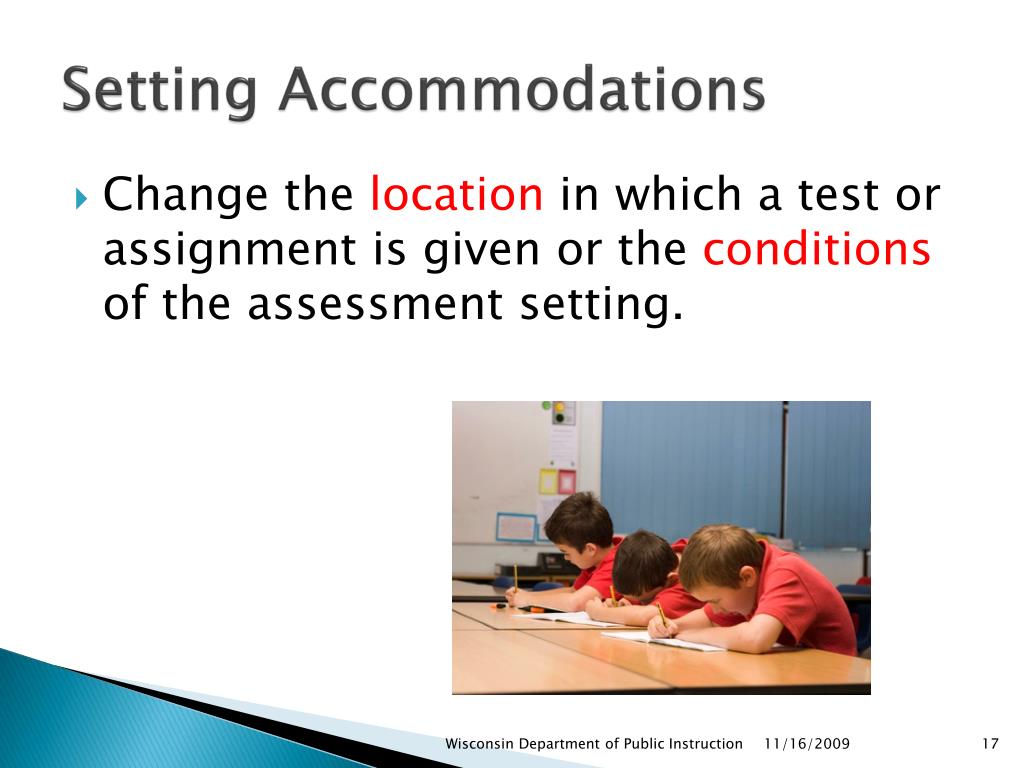 Setting Accommodations

Change the location in which a test or assignment is given or the conditions of the assessment setting.

Wisconsin Department of Public Instruction 11/16/2009 17